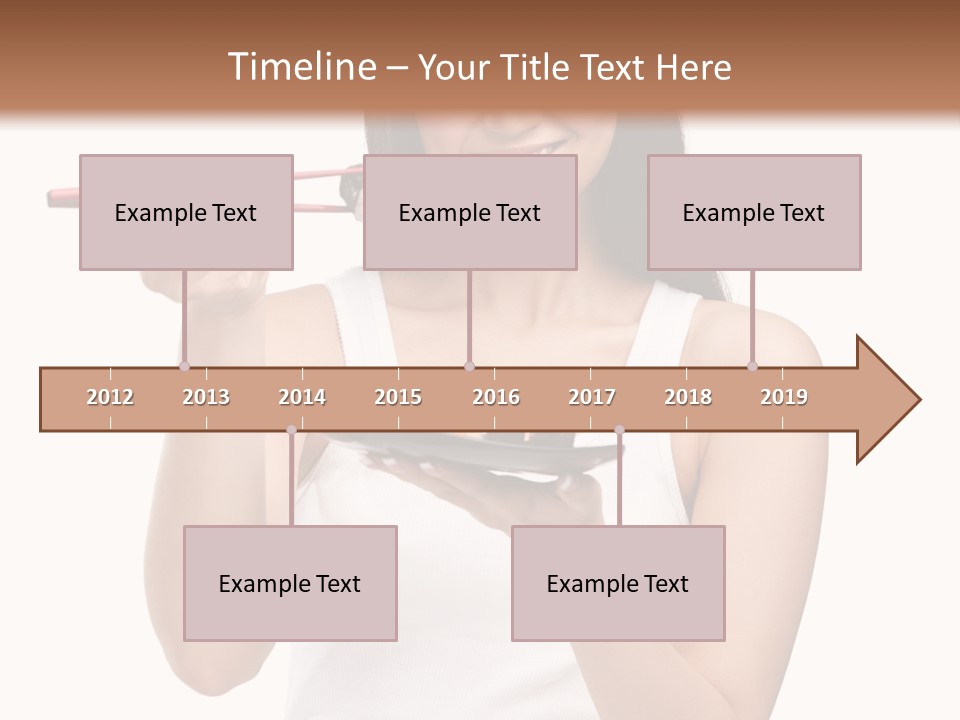 Timeline – Your Title Text Here

Example Text

Example Text

Example Text

2012 2013 2014 2015 2016 2017 2018 2019

Example Text

Example Text